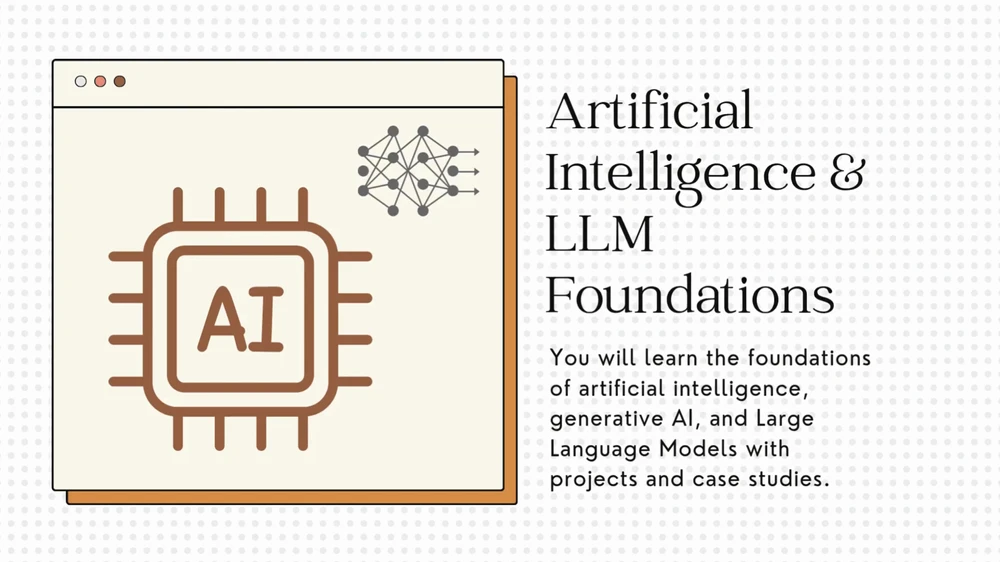 AI

Artificial Intelligence & LLM Foundations

You will learn the foundations of artificial intelligence, generative AI, and Large Language Models with projects and case studies.